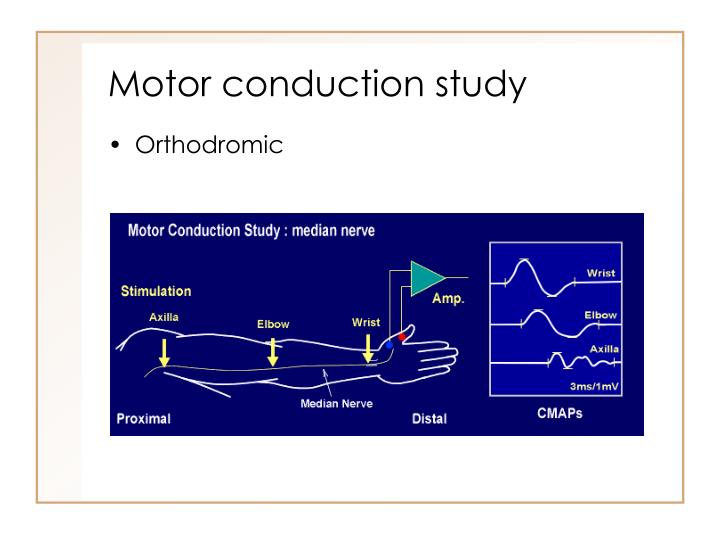 Motor conduction study

• Orthodromic

Motor Conduction Study : median nerve

Stimulation

Axilla

Elbow

Wrist

Amp.

Median Nerve

Proximal

Distal

Wrist

Elbow

Axilla

3ms/1mV

CMAPs